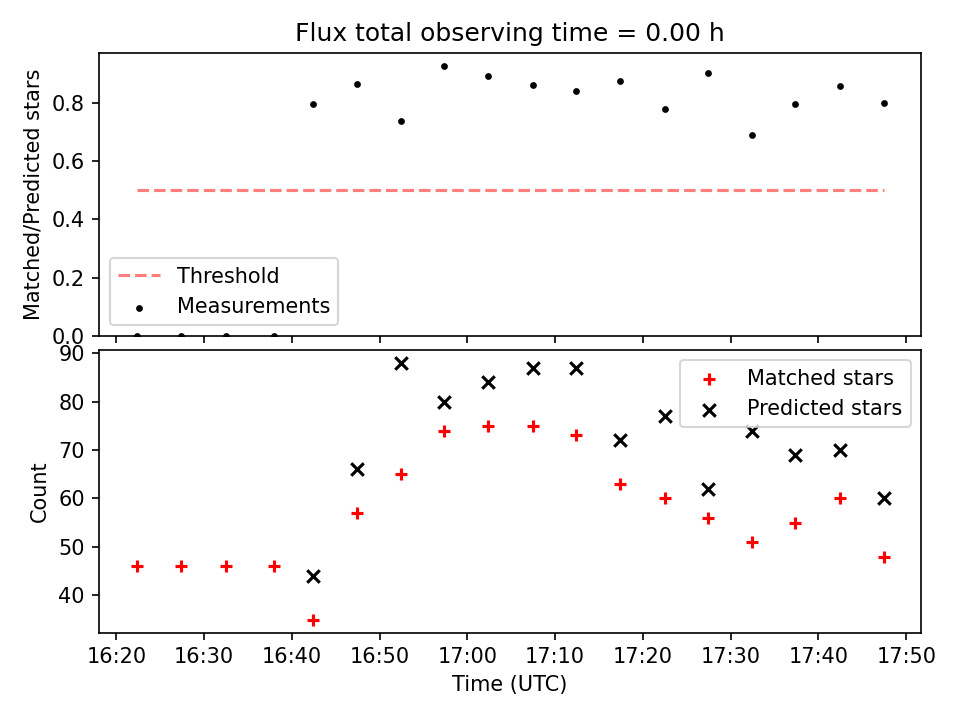 Flux total observing time = 0.00 h

Matched/Predicted stars

0.8
0.6
0.4
0.2
0.0

Threshold
Measurements

Count

90
80
70
60
50
40

Matched stars
Predicted stars

16:20
16:30
16:40
16:50
17:00
17:10
17:20
17:30
17:40
17:50

Time (UTC)